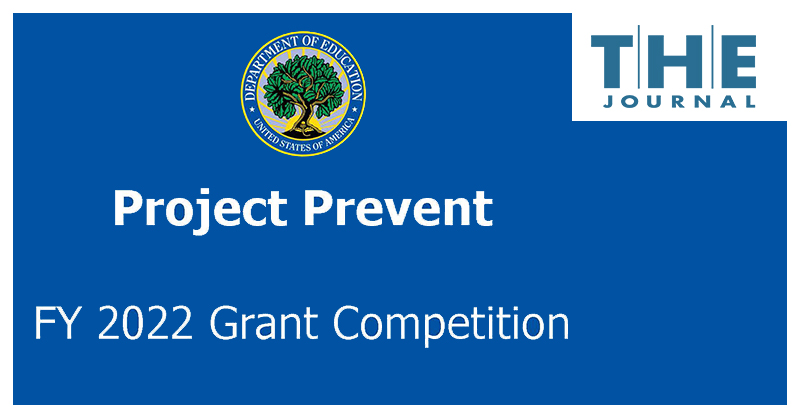 DEPARTMENT OF EDUCATION
UNITED STATES OF AMERICA

THE
JOURNAL

Project Prevent

FY 2022 Grant Competition